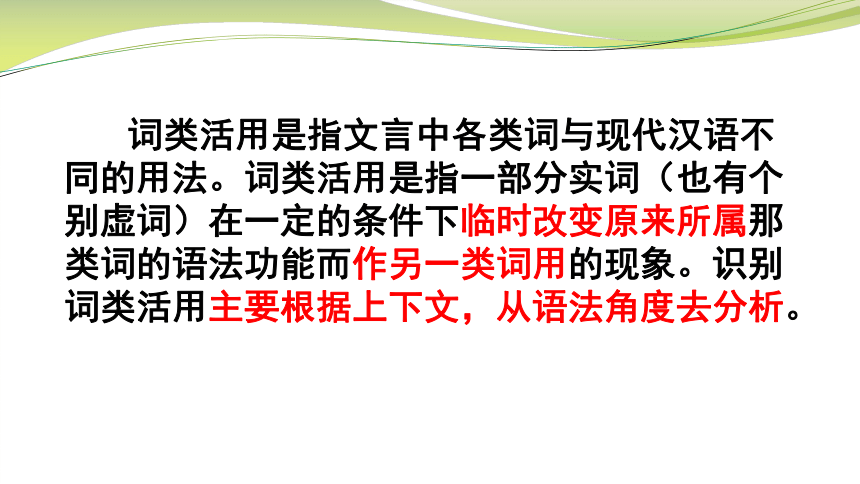 词类活用是指文言中各类词与现代汉语不同的用法。词类活用是指一部分实词（也有个别虚词）在一定的条件下临时改变原来所属那类词的语法功能而作另一类词用的现象。识别词类活用主要根据上下文，从语法角度去分析。